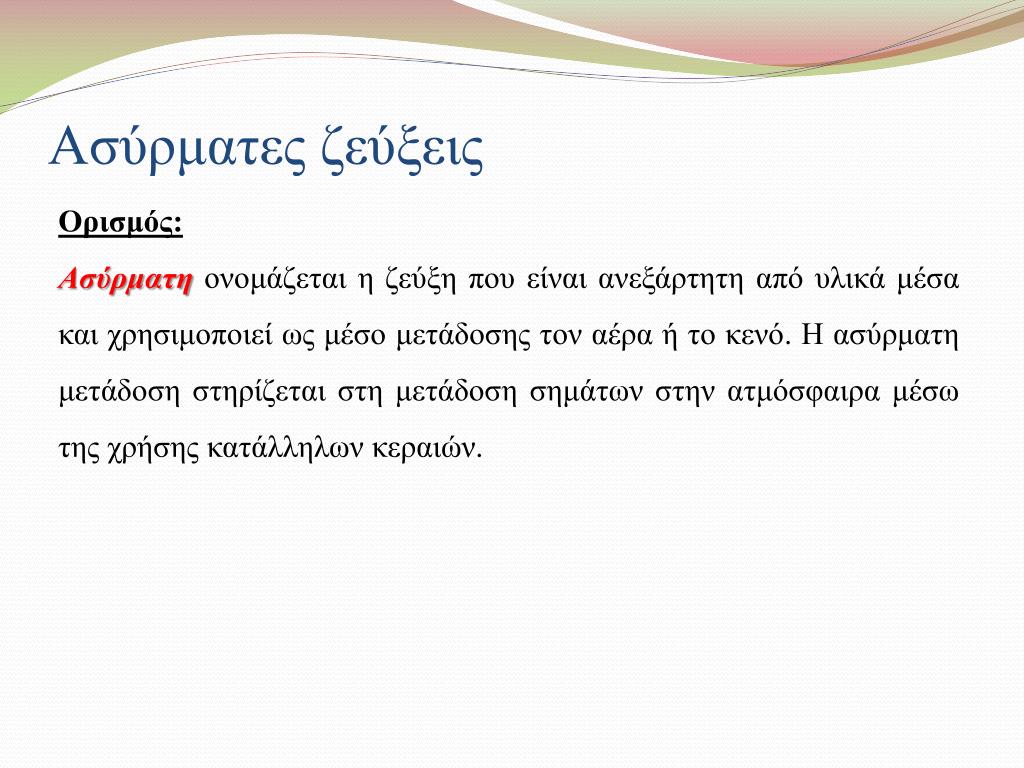 Ασύρματες ζεύξεις

Ορισμός:

Ασύρματη ονομάζεται η ζεύξη που είναι ανεξάρτητη από υλικά μέσα και χρησιμοποιεί ως μέσο μετάδοσης τον αέρα ή το κενό. Η ασύρματη μετάδοση στηρίζεται στη μετάδοση σημάτων στην ατμόσφαιρα μέσω της χρήσης κατάλληλων κεραιών.